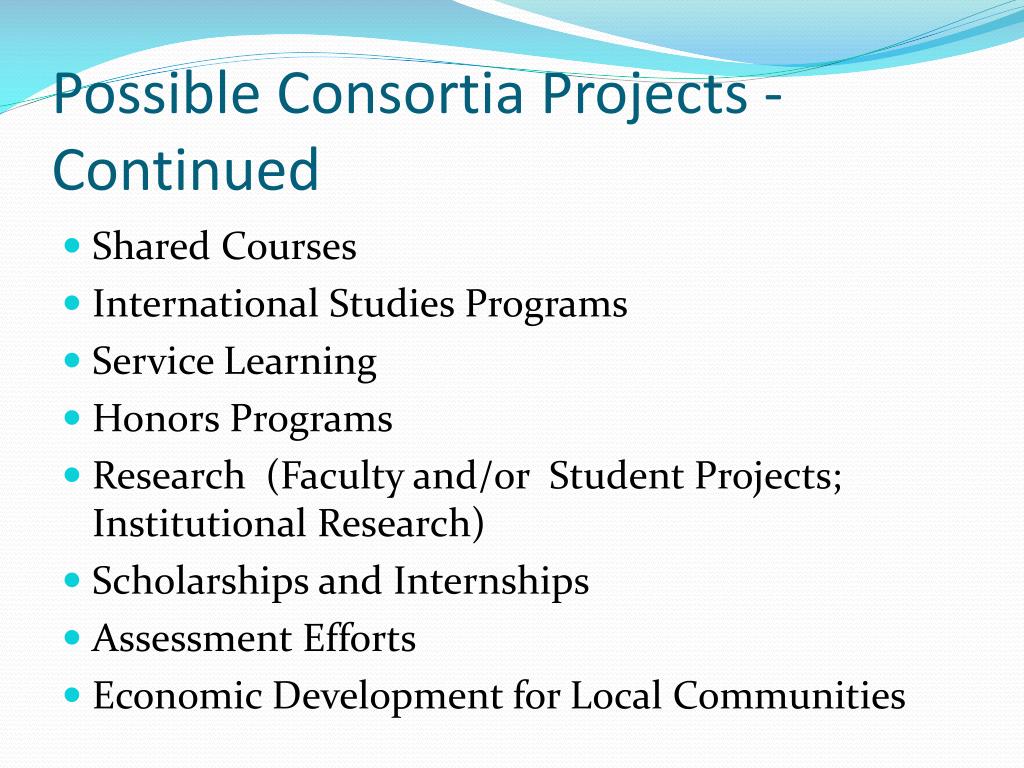 Possible Consortia Projects - Continued

- Shared Courses
- International Studies Programs
- Service Learning
- Honors Programs
- Research (Faculty and/or Student Projects; Institutional Research)
- Scholarships and Internships
- Assessment Efforts
- Economic Development for Local Communities